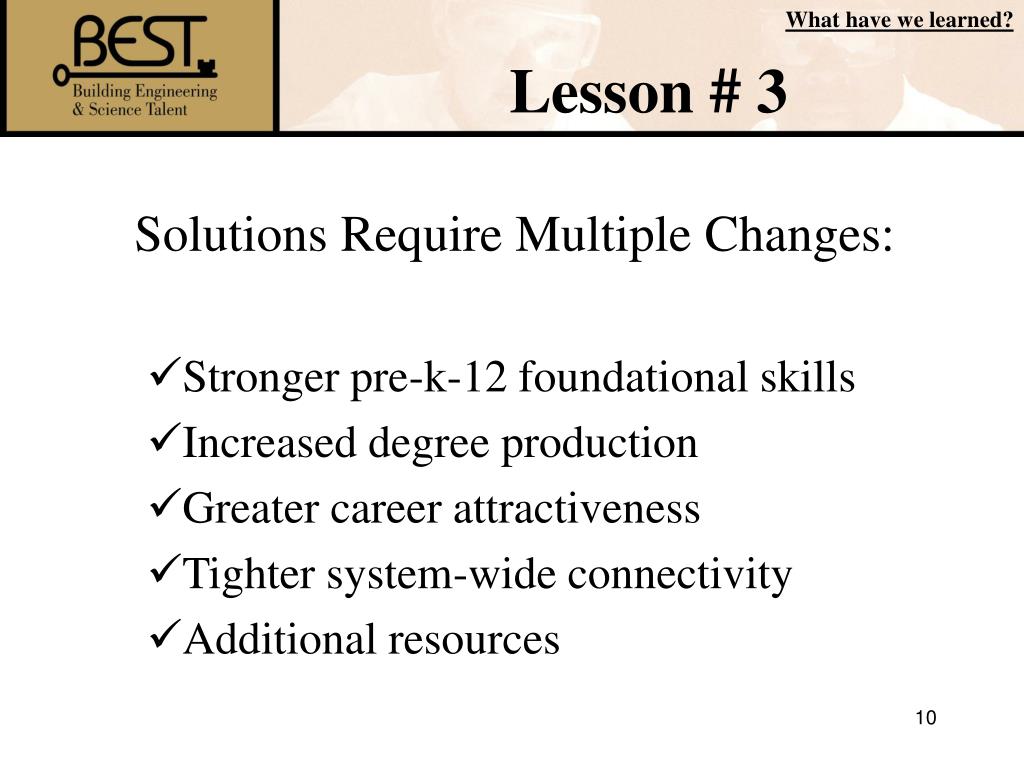 BEST
Building Engineering
& Science Talent

What have we learned?

Lesson # 3

Solutions Require Multiple Changes:

✓Stronger pre-k-12 foundational skills
✓Increased degree production
✓Greater career attractiveness
✓Tighter system-wide connectivity
✓Additional resources

10